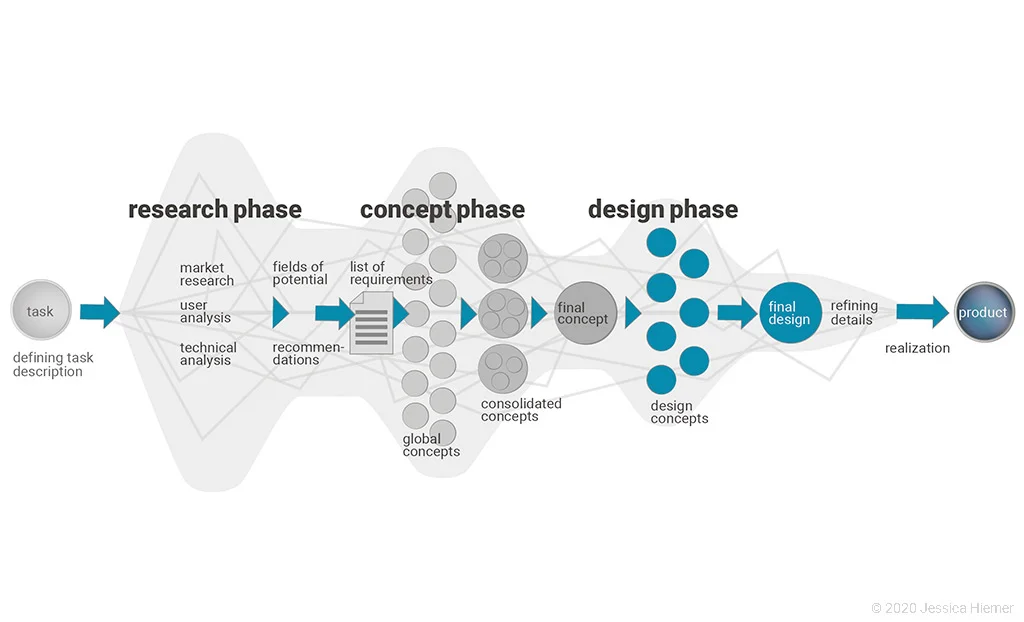 research phase

concept phase

design phase

task

defining task description

market research

user analysis

technical analysis

fields of potential

recommendations

list of requirements

global concepts

consolidated concepts

final concept

design concepts

final design

refining details

realization

product

© 2020 Jessica Hiemer